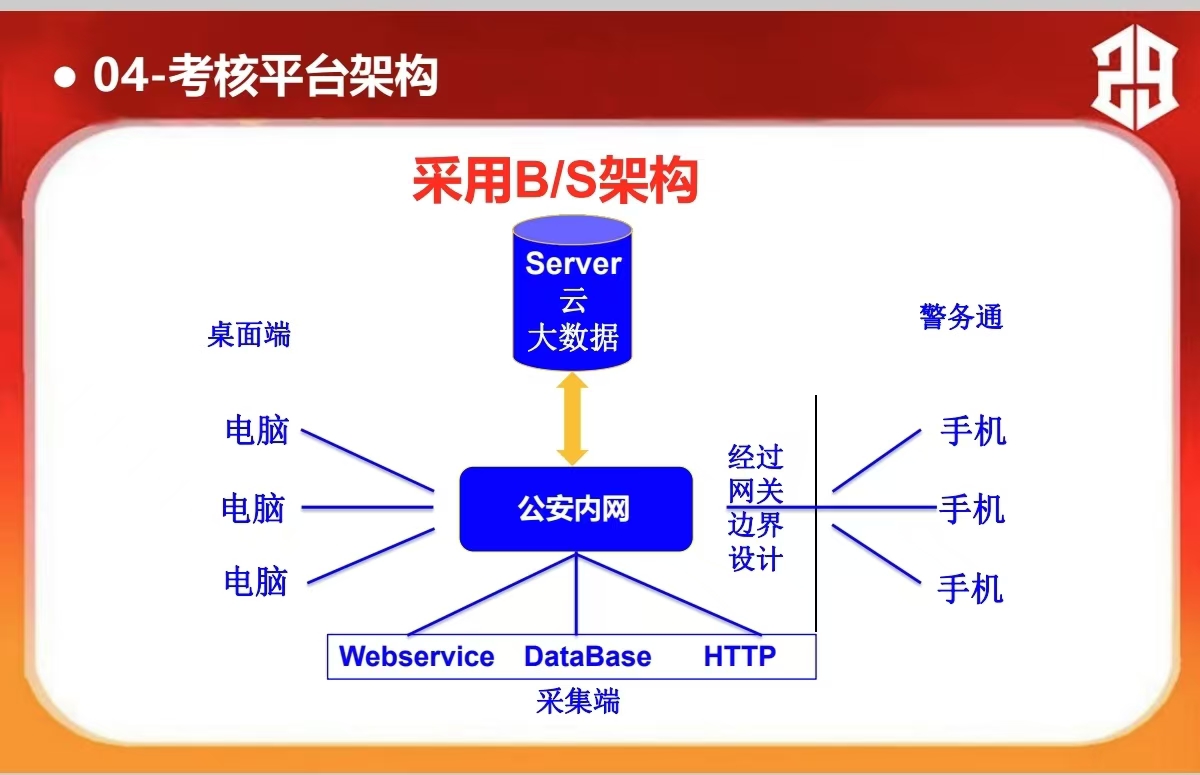 ● 04-考核平台架构

29

采用B/S架构

Server
云
大数据

桌面端

警务通

电脑

电脑

电脑

公安内网

经过
网关
边界
设计

手机

手机

手机

Webservice DataBase HTTP

采集端